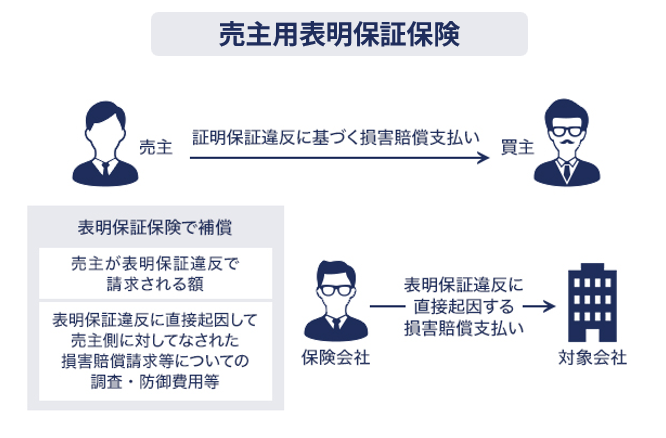 売主用表明保証保険

売主

証明保証違反に基づく損害賠償支払い

買主

表明保証保険で補償

売主が表明保証違反で請求される額

表明保証違反に直接起因して売主側に対してなされた損害賠償請求等についての調査・防御費用等

保険会社

表明保証違反に直接起因する損害賠償支払い

対象会社